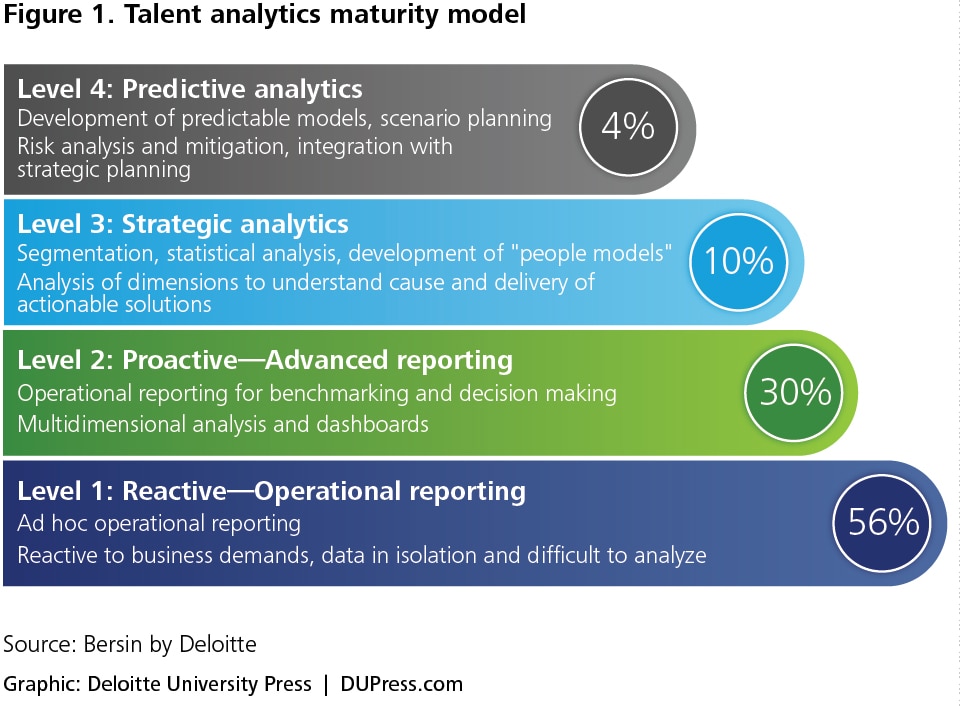 Figure 1. Talent analytics maturity model

Level 4: Predictive analytics
Development of predictable models, scenario planning
Risk analysis and mitigation, integration with strategic planning
4%

Level 3: Strategic analytics
Segmentation, statistical analysis, development of "people models"
Analysis of dimensions to understand cause and delivery of actionable solutions
10%

Level 2: Proactive—Advanced reporting
Operational reporting for benchmarking and decision making
Multidimensional analysis and dashboards
30%

Level 1: Reactive—Operational reporting
Ad hoc operational reporting
Reactive to business demands, data in isolation and difficult to analyze
56%

Source: Bersin by Deloitte

Graphic: Deloitte University Press | DUPress.com